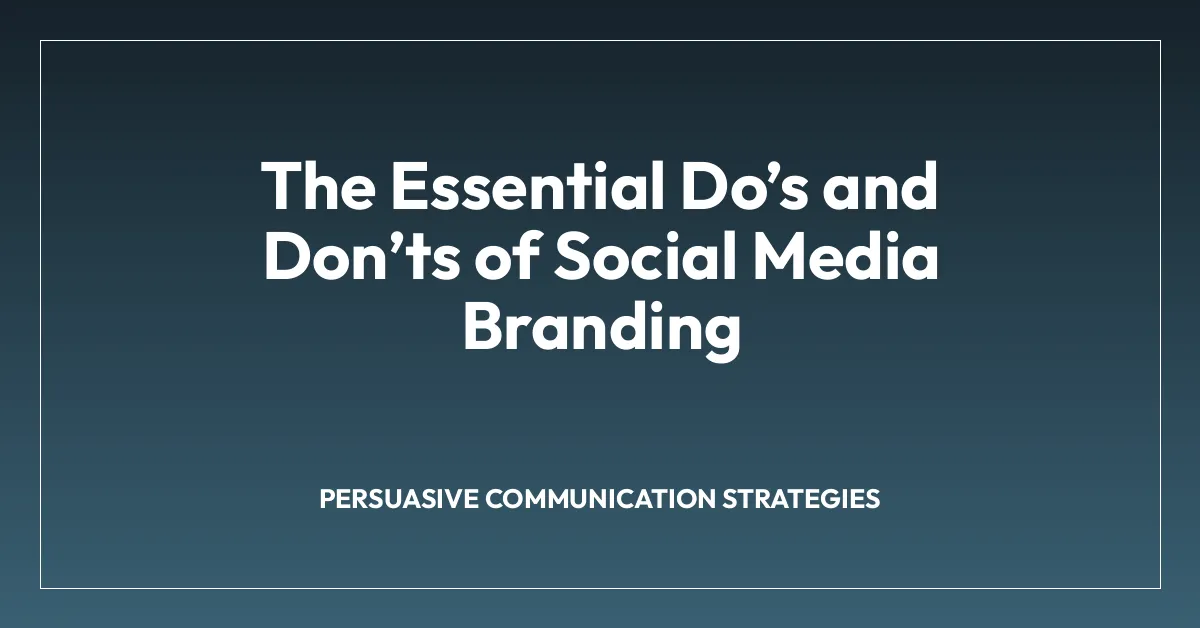 The Essential Do’s and Don’ts of Social Media Branding

PERSUASIVE COMMUNICATION STRATEGIES